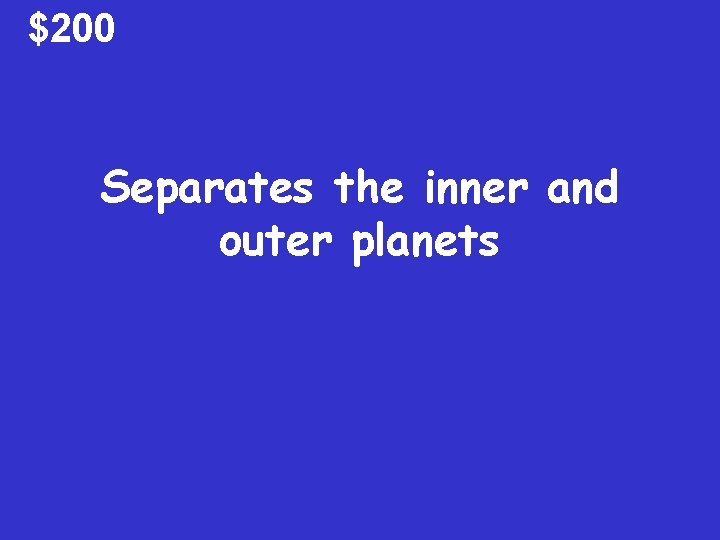 \$200

Separates the inner and outer planets